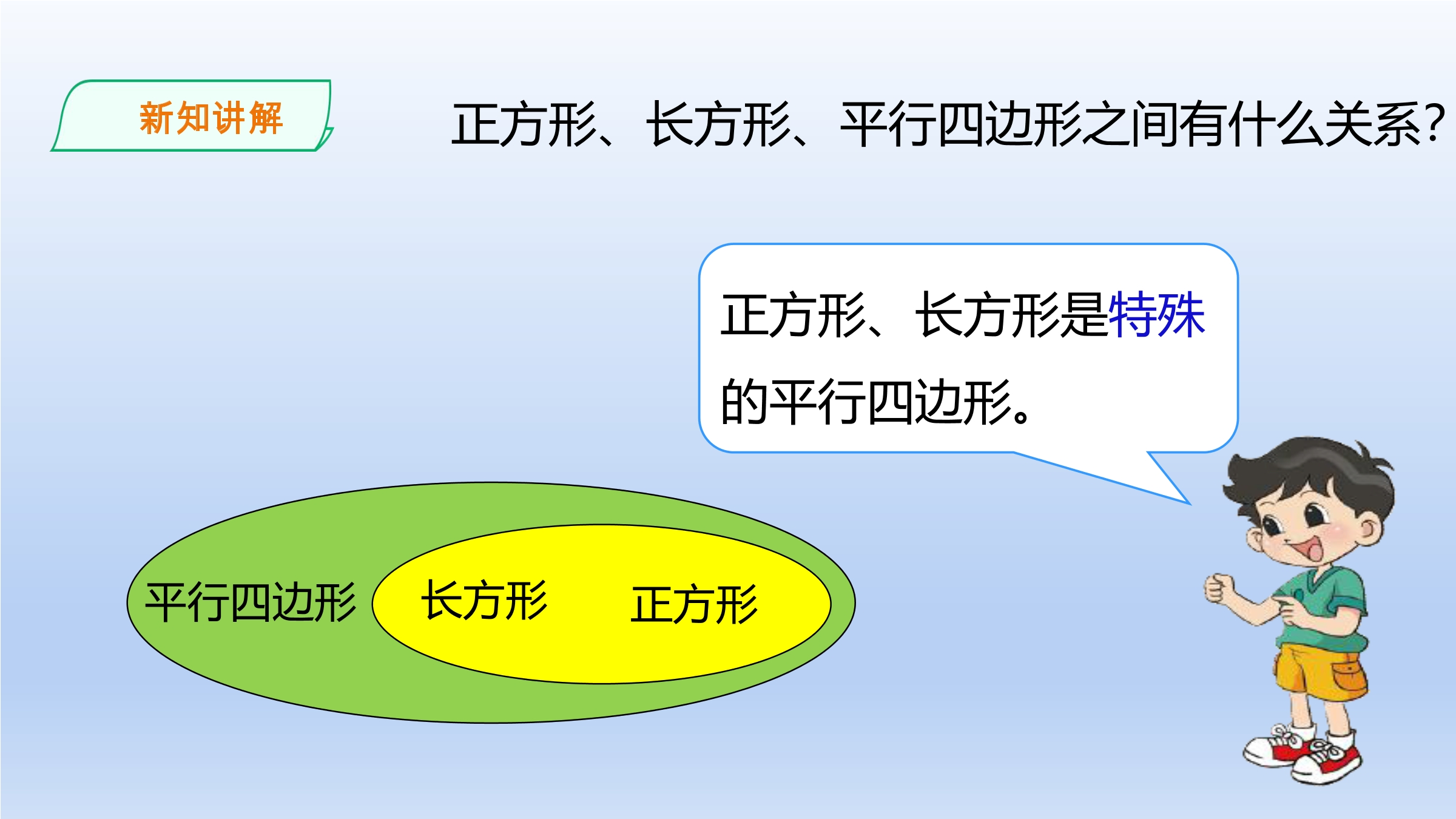 新知讲解

正方形、长方形、平行四边形之间有什么关系?

正方形、长方形是特殊的平行四边形。

平行四边形

长方形

正方形